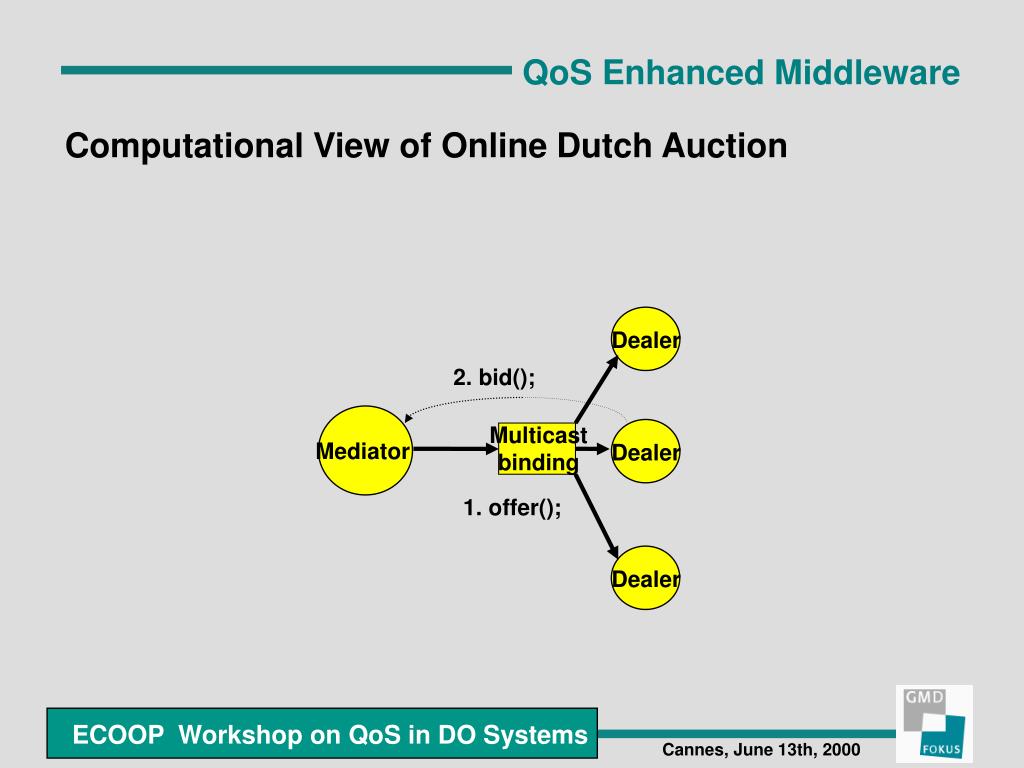 QoS Enhanced Middleware

Computational View of Online Dutch Auction

Dealer

2. bid();

Mediator

Multicast binding

Dealer

1. offer();

Dealer

ECOOP Workshop on QoS in DO Systems

Cannes, June 13th, 2000

GMD

FOKUS